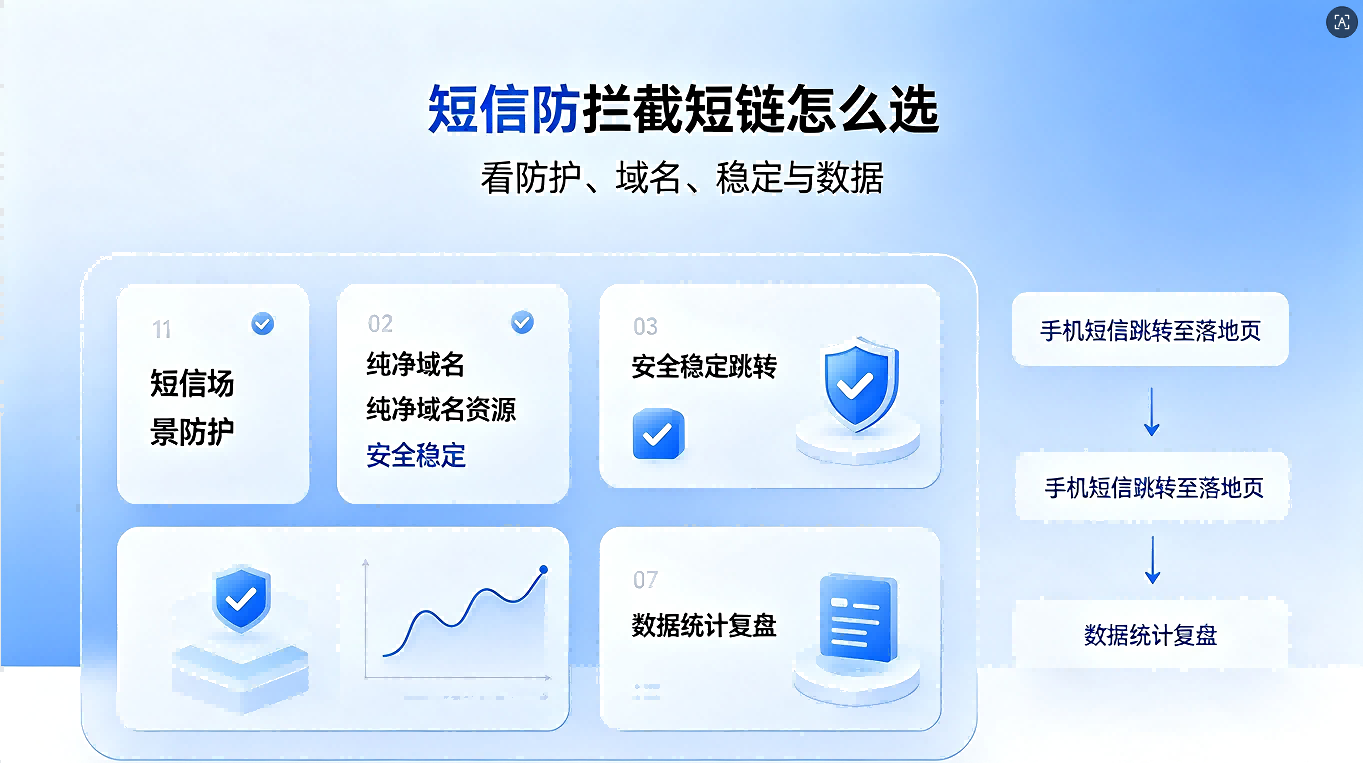 短信防拦截短链怎么选

看防护、域名、稳定与数据

11
短信场景防护

02
纯净域名
纯净域名资源
安全稳定

03
安全稳定跳转

07
数据统计复盘

手机短信跳转至落地页

手机短信跳转至落地页

数据统计复盘